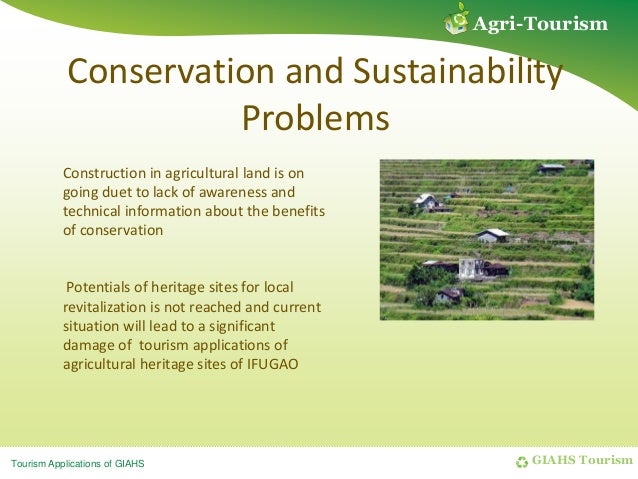 Agri-Tourism

Conservation and Sustainability Problems

Construction in agricultural land is on going duet to lack of awareness and technical information about the benefits of conservation

Potentials of heritage sites for local revitalization is not reached and current situation will lead to a significant damage of tourism applications of agricultural heritage sites of IFUGAO

Tourism Applications of GIAHS

GIAHS Tourism